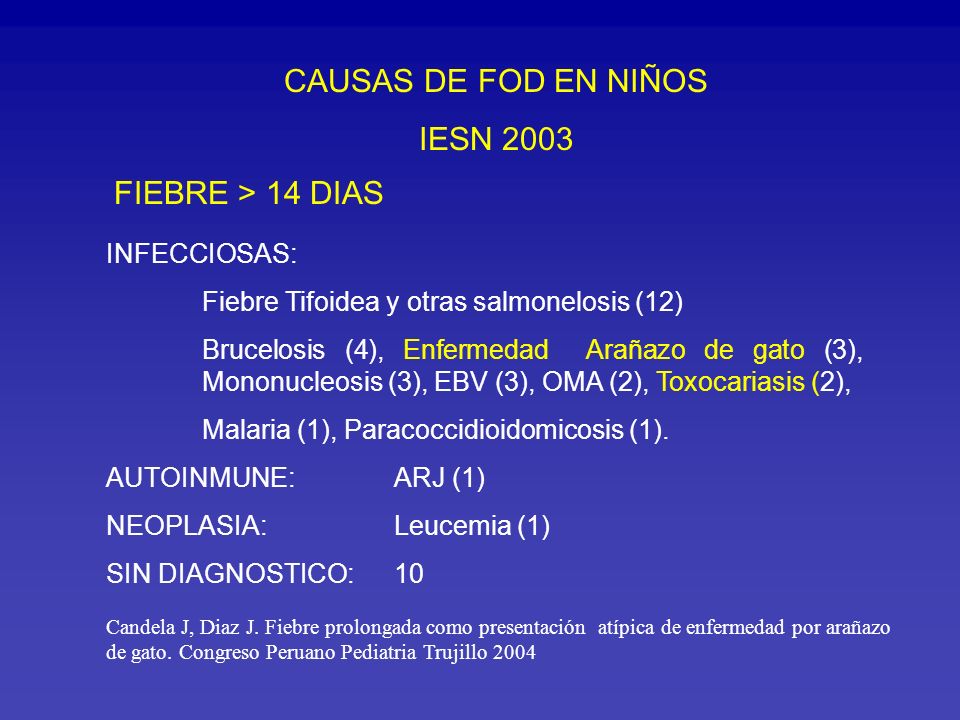 CAUSAS DE FOD EN NIÑOS

IESN 2003

FIEBRE > 14 DIAS

INFECCIOSAS:

Fiebre Tifoidea y otras salmonelosis (12)

Brucelosis (4), Enfermedad Arañazo de gato (3), Mononucleosis (3), EBV (3), OMA (2), Toxocariasis (2),

Malaria (1), Paracoccidioidomicosis (1).

AUTOINMUNE: ARJ (1)

NEOPLASIA: Leucemia (1)

SIN DIAGNOSTICO: 10

Candela J, Diaz J. Fiebre prolongada como presentación atípica de enfermedad por arañazo de gato. Congreso Peruano Pediatria Trujillo 2004